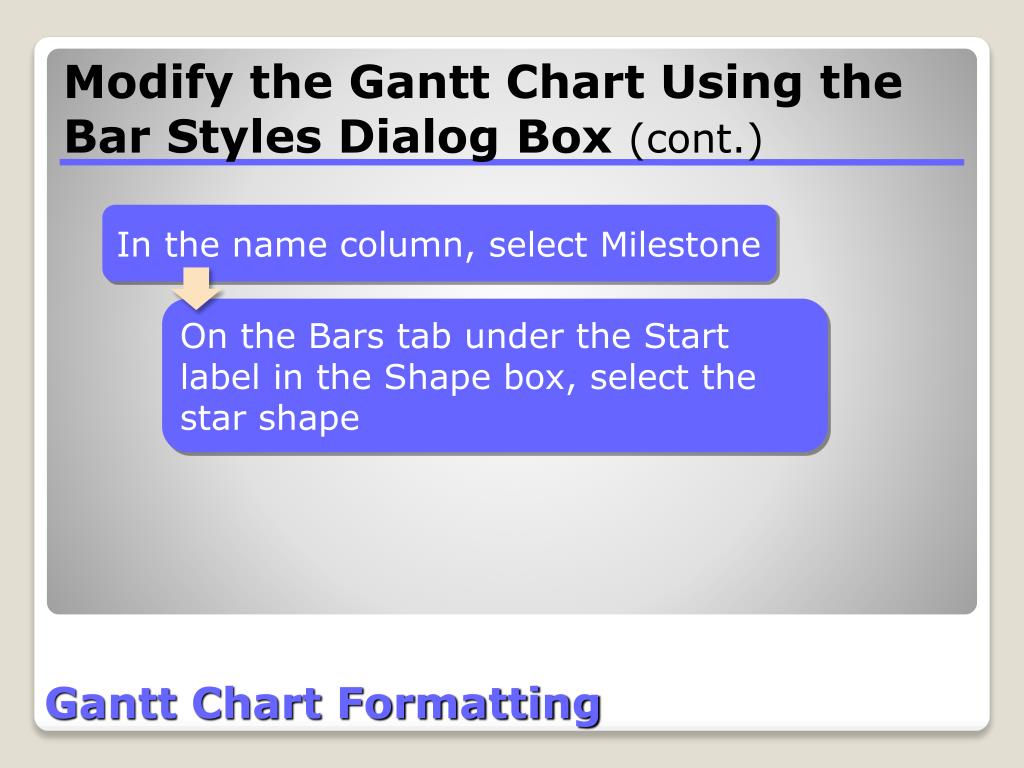 Modify the Gantt Chart Using the Bar Styles Dialog Box (cont.)

In the name column, select Milestone

On the Bars tab under the Start label in the Shape box, select the star shape

Gantt Chart Formatting